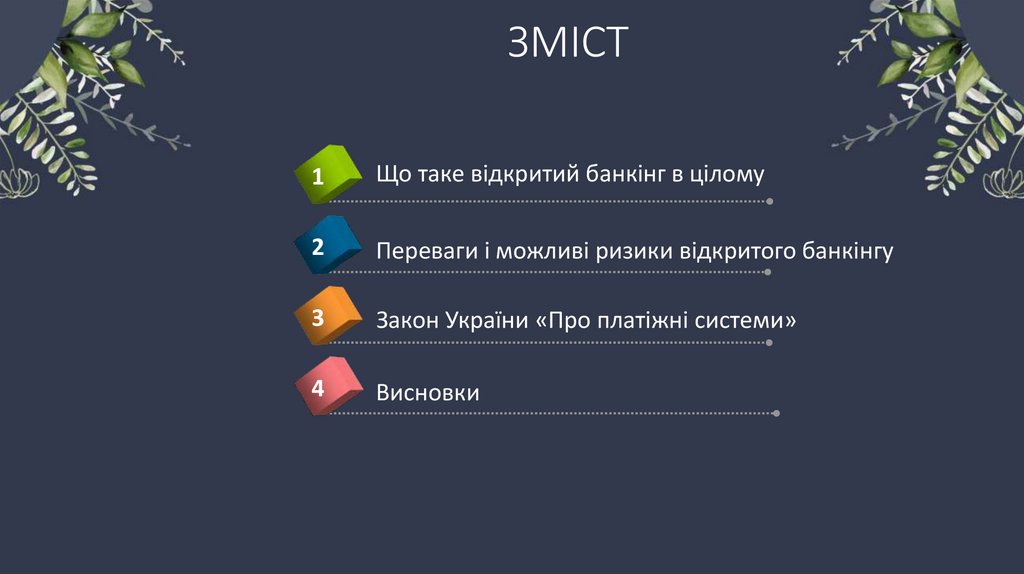 ЗМІСТ

1 Що таке відкритий банкінг в цілому

2 Переваги і можливі ризики відкритого банкінгу

3 Закон України «Про платіжні системи»

4 Висновки